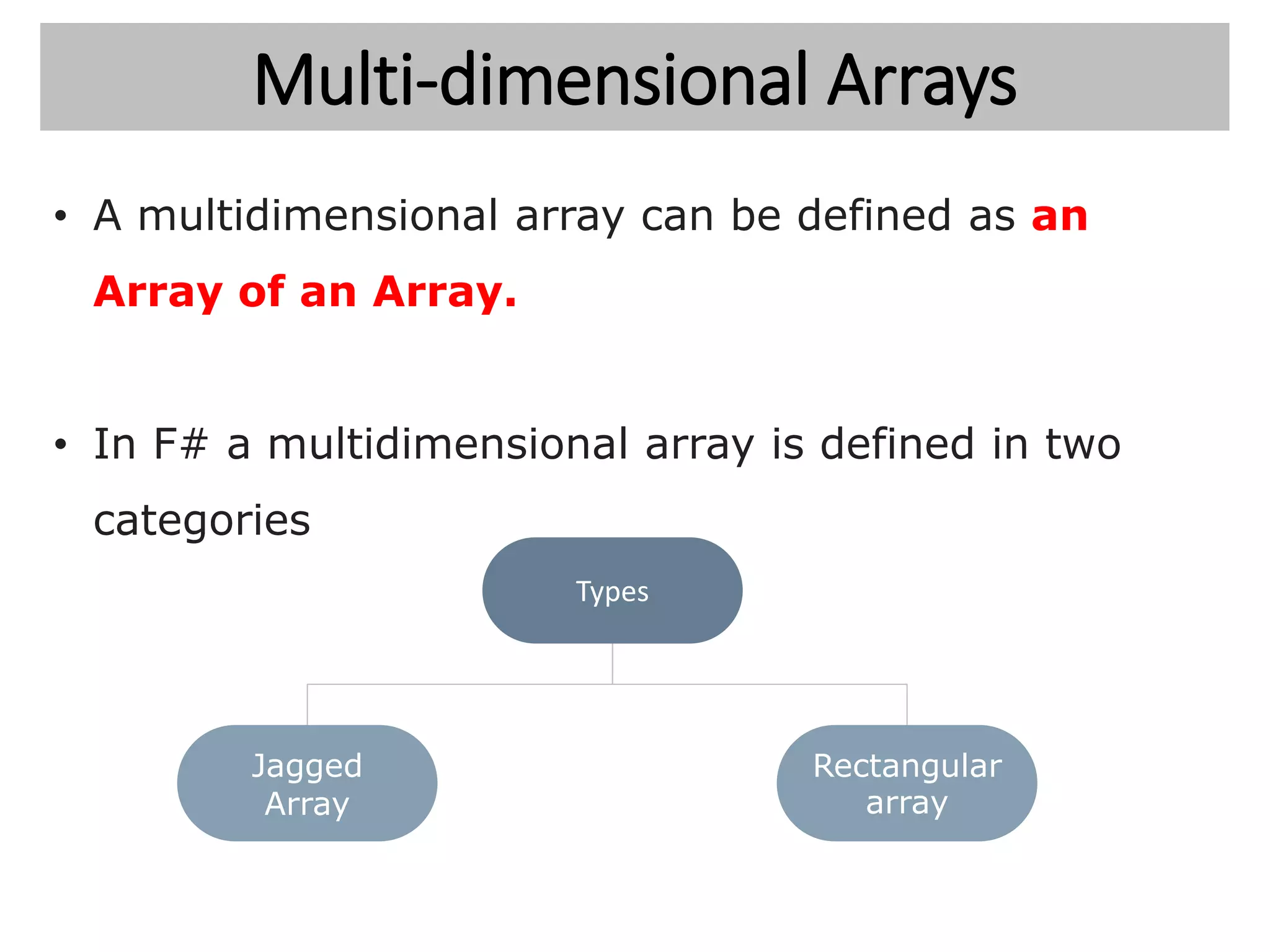 Multi-dimensional Arrays

• A multidimensional array can be defined as an Array of an Array.

• In F# a multidimensional array is defined in two categories

Types

Jagged Array

Rectangular array